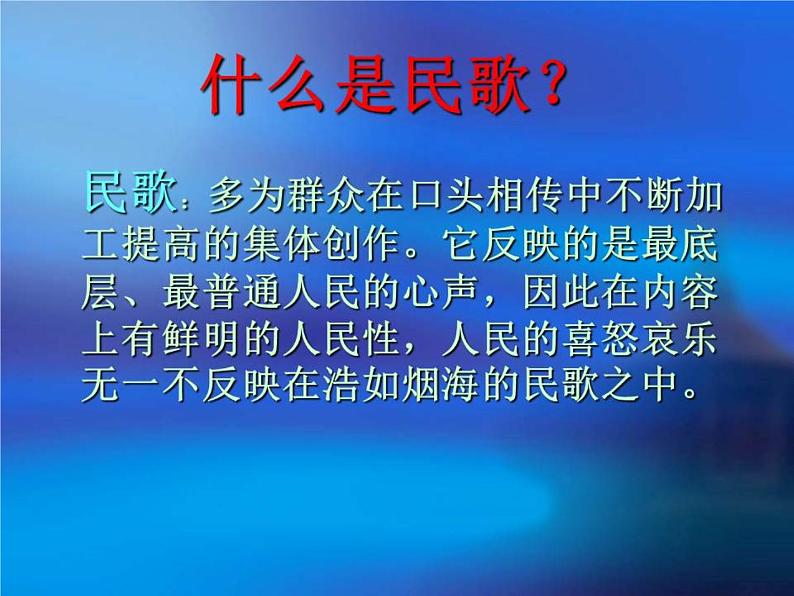 什么是民歌？

民歌：多为群众在口头相传中不断加工提高的集体创作。它反映的是最底层、最普通人民的心声，因此在内容上有鲜明的人民性，人民的喜怒哀乐无一不反映在浩如烟海的民歌之中。